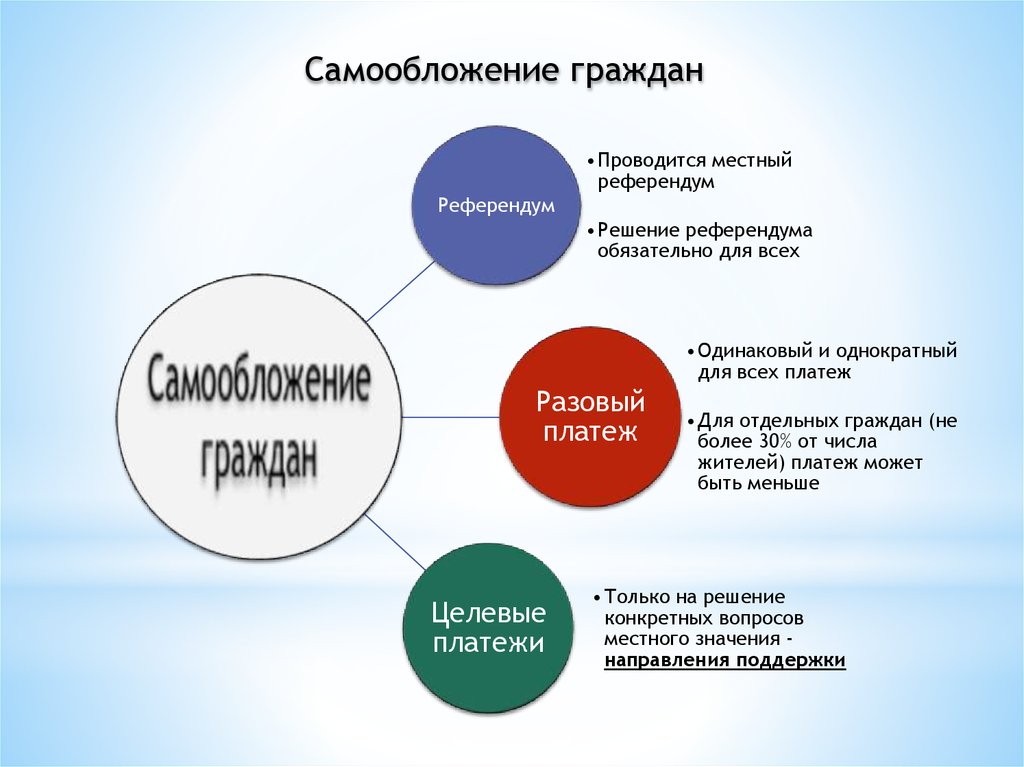 Самообложение граждан

Самообложение граждан

Референдум

•Проводится местный референдум

•Решение референдума обязательно для всех

Разовый платеж

•Одинаковый и однократный для всех платеж

•Для отдельных граждан (не более 30% от числа жителей) платеж может быть меньше

Целевые платежи

•Только на решение конкретных вопросов местного значения - направления поддержки